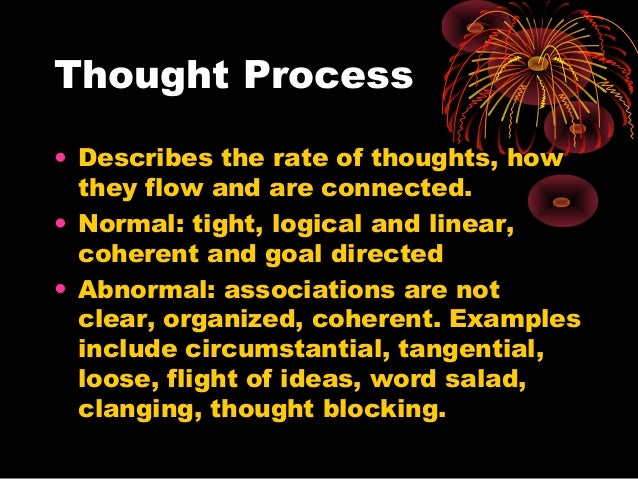 Thought Process

• Describes the rate of thoughts, how they flow and are connected.
• Normal: tight, logical and linear, coherent and goal directed
• Abnormal: associations are not clear, organized, coherent. Examples include circumstantial, tangential, loose, flight of ideas, word salad, clanging, thought blocking.